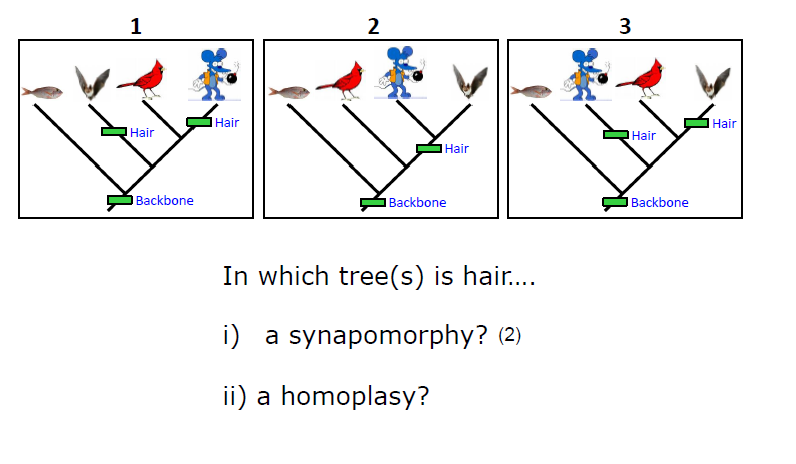 1

Hair

Hair

Backbone

2

Hair

Backbone

3

Hair

Hair

Backbone

In which tree(s) is hair….

i) a synapomorphy? (2)

ii) a homoplasy?